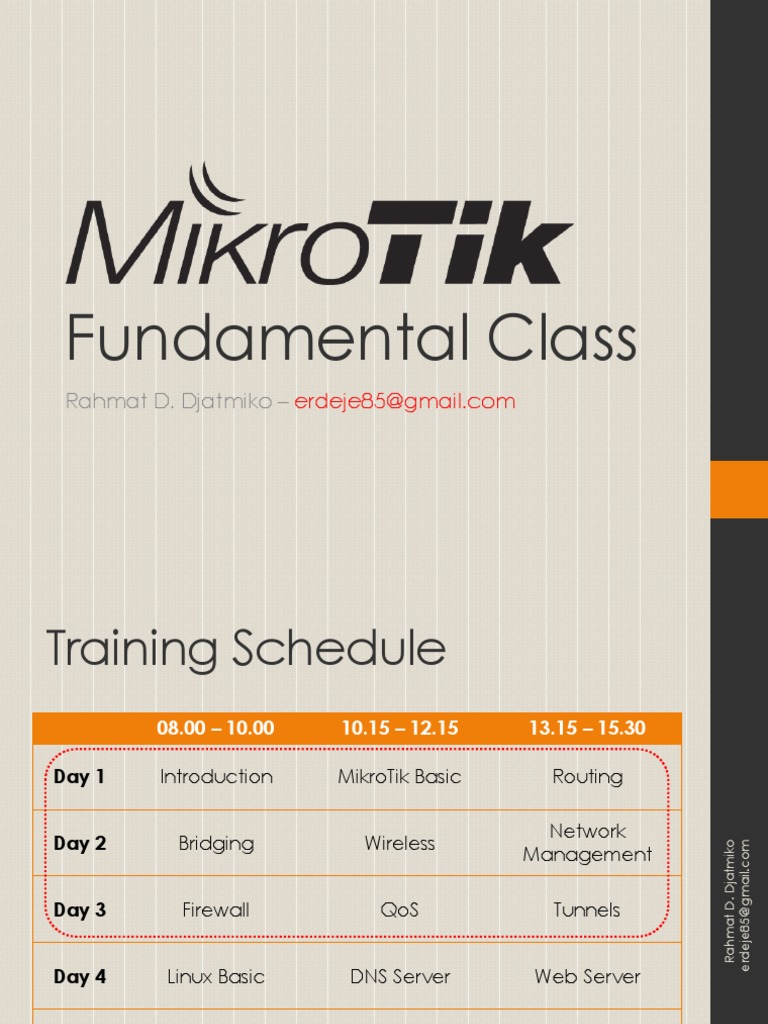 MikroTik

Fundamental Class

Rahmat D. Djatmiko – erdeje85@gmail.com

Training Schedule

| | 08.00 – 10.00 | 10.15 – 12.15 | 13.15 – 15.30 |
|---|---|---|---|
| Day 1 | Introduction | MikroTik Basic | Routing |
| Day 2 | Bridging | Wireless | Network Management |
| Day 3 | Firewall | QoS | Tunnels |
| Day 4 | Linux Basic | DNS Server | Web Server |

Rahmat D. Djatmiko
erdeje85@gmail.com